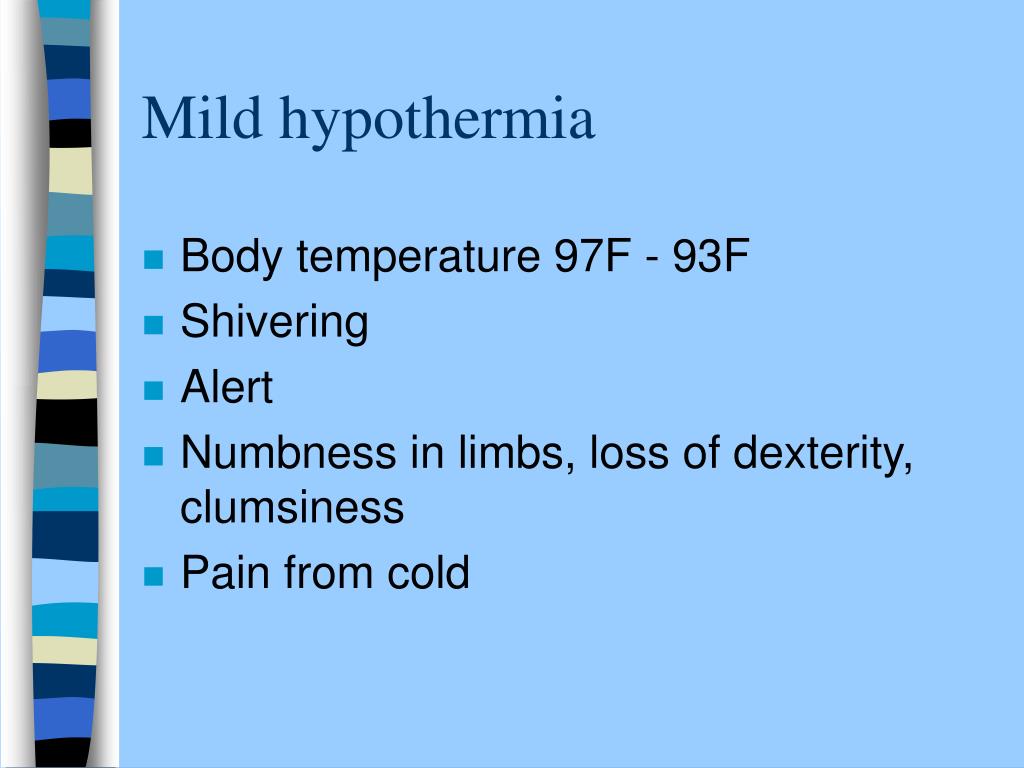 Mild hypothermia

- Body temperature 97F - 93F
- Shivering
- Alert
- Numbness in limbs, loss of dexterity, clumsiness
- Pain from cold